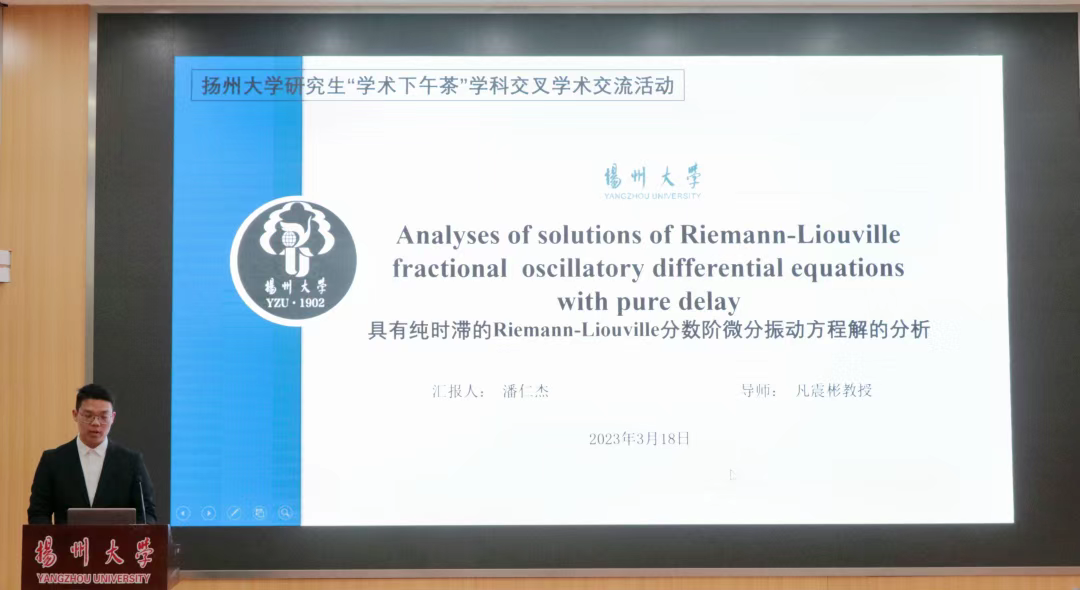 扬州大学研究生“学术下午茶”学科交叉学术交流活动

揚州大學
YANGZHOU UNIVERSITY

揚州大學
YZU · 1902

Analyses of solutions of Riemann-Liouville fractional oscillatory differential equations with pure delay
具有纯时滞的Riemann-Liouville分数阶微分振动方程解的分析

汇报人： 潘仁杰

导师： 凡震彬教授

2023年3月18日

揚州大學
YANGZHOU UNIVERSITY